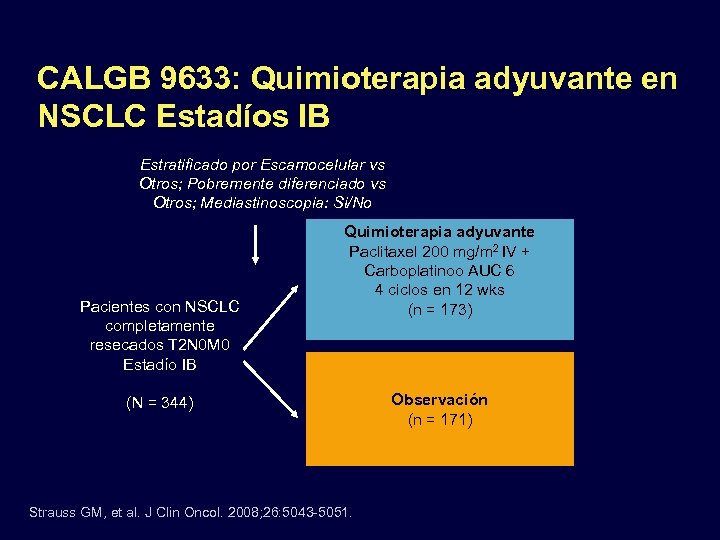 CALGB 9633: Quimioterapia adyuvante en NSCLC Estadíos IB

Estratificado por Escamocelular vs Otros; Pobremente diferenciado vs Otros; Mediastinoscopia: Si/No

Pacientes con NSCLC completamente resecados T2N0M0 Estadío IB

(N = 344)

Quimioterapia adyuvante
Paclitaxel 200 mg/m$^2$ IV +
Carboplatinoo AUC 6
4 ciclos en 12 wks
(n = 173)

Observación
(n = 171)

Strauss GM, et al. J Clin Oncol. 2008;26:5043-5051.